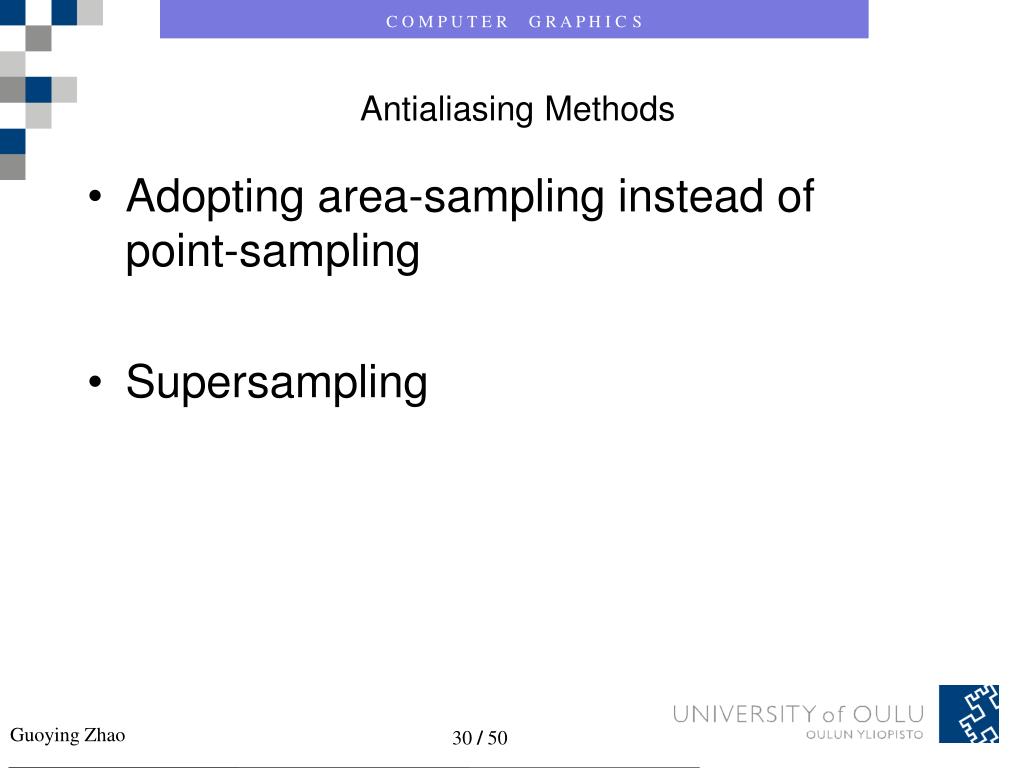 COMPUTER GRAPHICS

Antialiasing Methods

• Adopting area-sampling instead of point-sampling

• Supersampling

Guoying Zhao

30 / 50

UNIVERSITY of OULU
OULUN YLIOPISTO